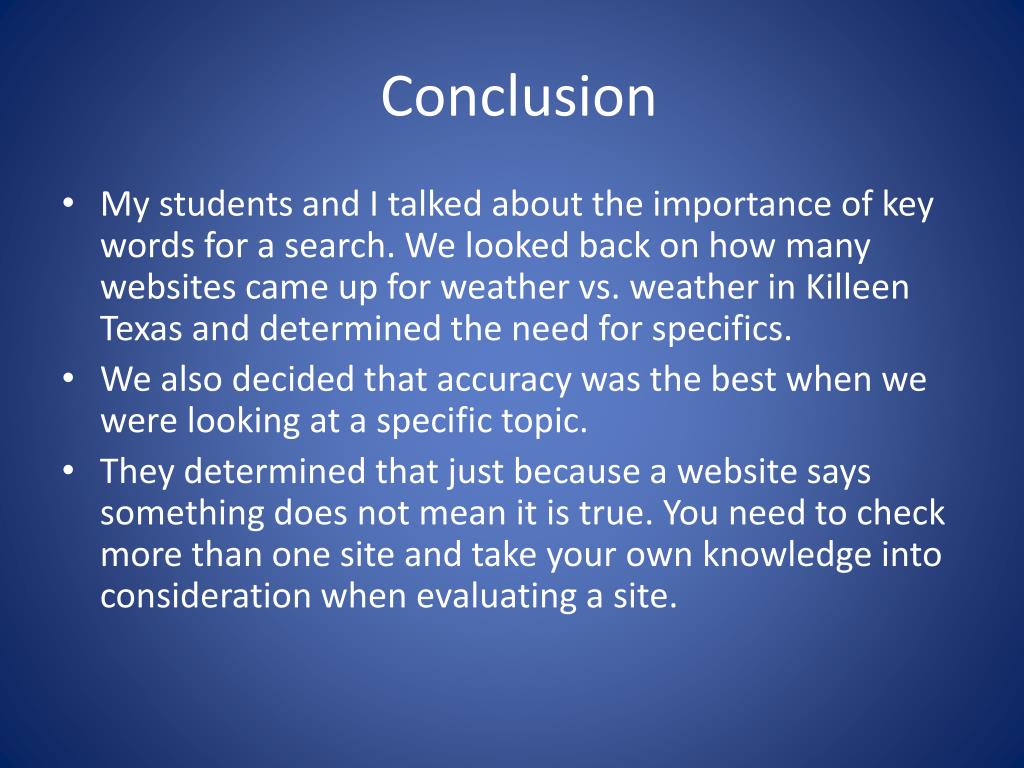 Conclusion

• My students and I talked about the importance of key words for a search. We looked back on how many websites came up for weather vs. weather in Killeen Texas and determined the need for specifics.
• We also decided that accuracy was the best when we were looking at a specific topic.
• They determined that just because a website says something does not mean it is true. You need to check more than one site and take your own knowledge into consideration when evaluating a site.